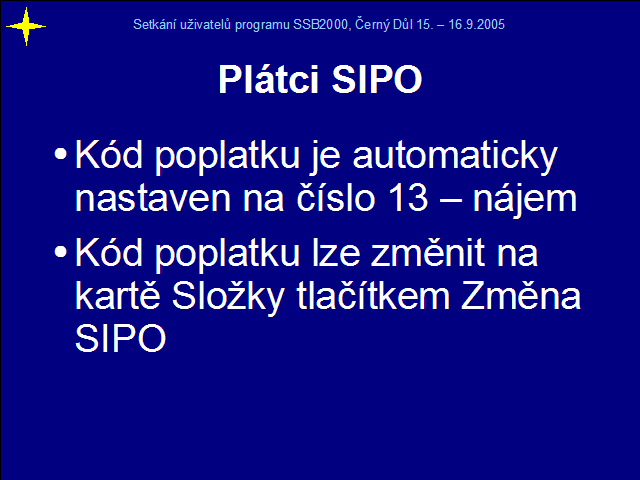 Setkání uživatelů programu SSB2000, Černý Důl 15. – 16.9.2005

Plátci SIPO

• Kód poplatku je automaticky nastaven na číslo 13 – nájem

• Kód poplatku lze změnit na kartě Složky tlačítkem Změna SIPO